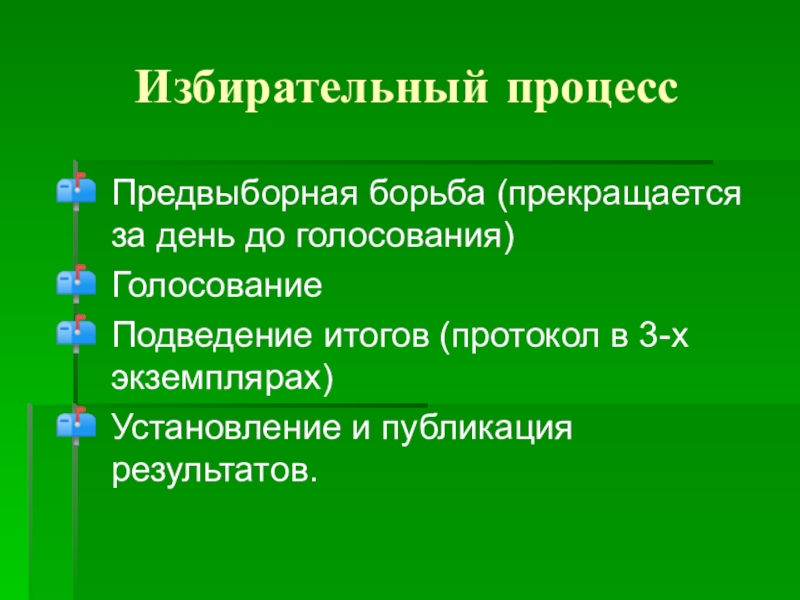 Избирательный процесс

Предвыборная борьба (прекращается за день до голосования)

Голосование

Подведение итогов (протокол в 3-х экземплярах)

Установление и публикация результатов.